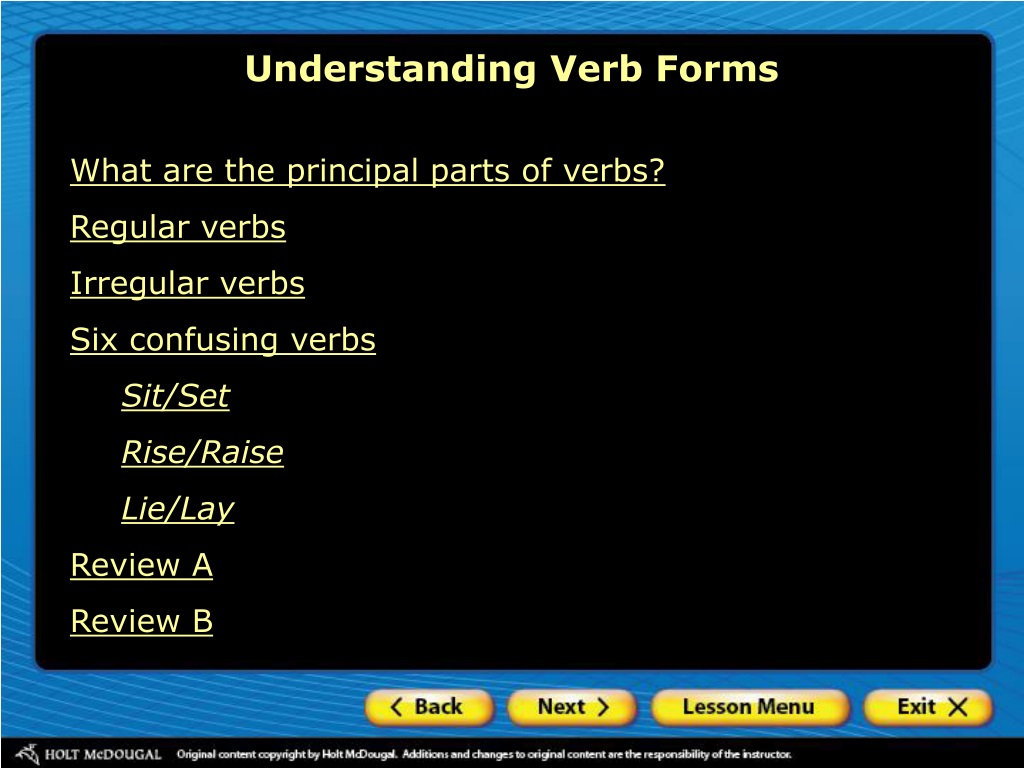 Understanding Verb Forms

What are the principal parts of verbs?

Regular verbs

Irregular verbs

Six confusing verbs

Sit/Set

Rise/Raise

Lie/Lay

Review A

Review B

Back

Next

Lesson Menu

Exit

HOLT McDOUGAL Original content copyright by Holt McDougal. Additions and changes to original content are the responsibility of the instructor.